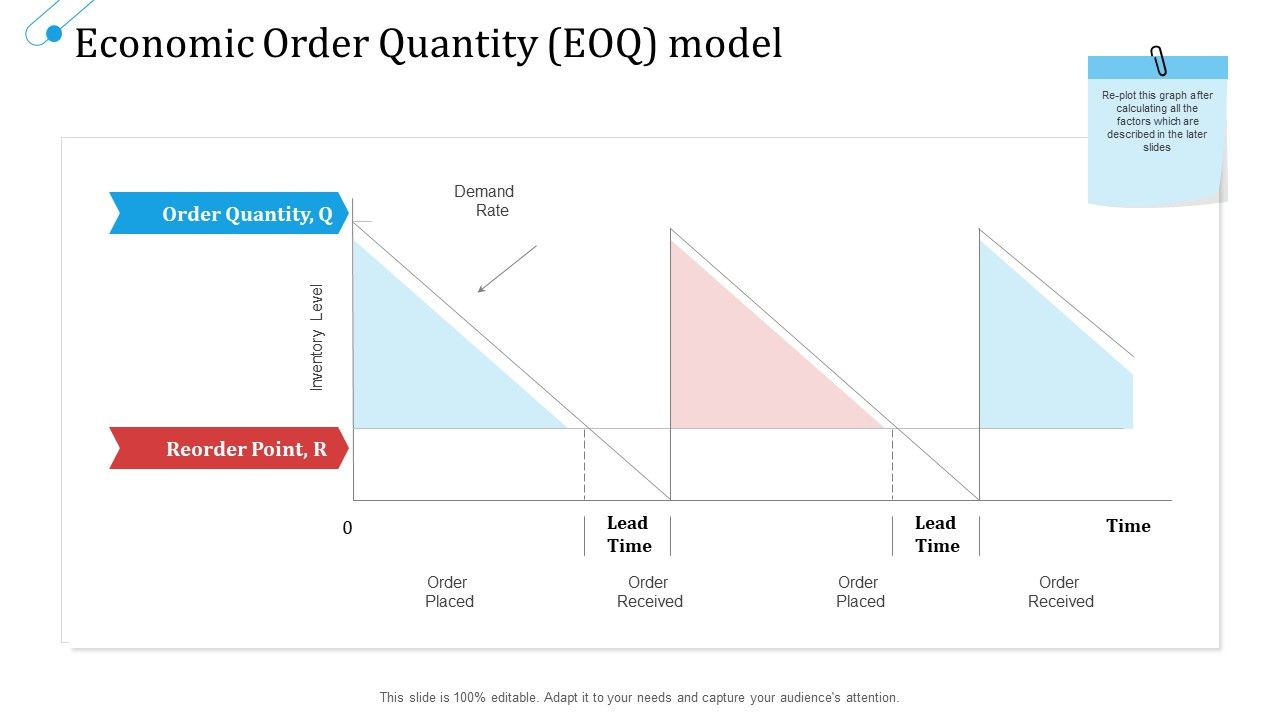 Economic Order Quantity (EOQ) model

Re-plot this graph after calculating all the factors which are described in the later slides

Order Quantity, Q

Demand Rate

Inventory Level

Reorder Point, R

0

Lead Time

Lead Time

Time

Order Placed

Order Received

Order Placed

Order Received

This slide is 100% editable. Adapt it to your needs and capture your audience's attention.